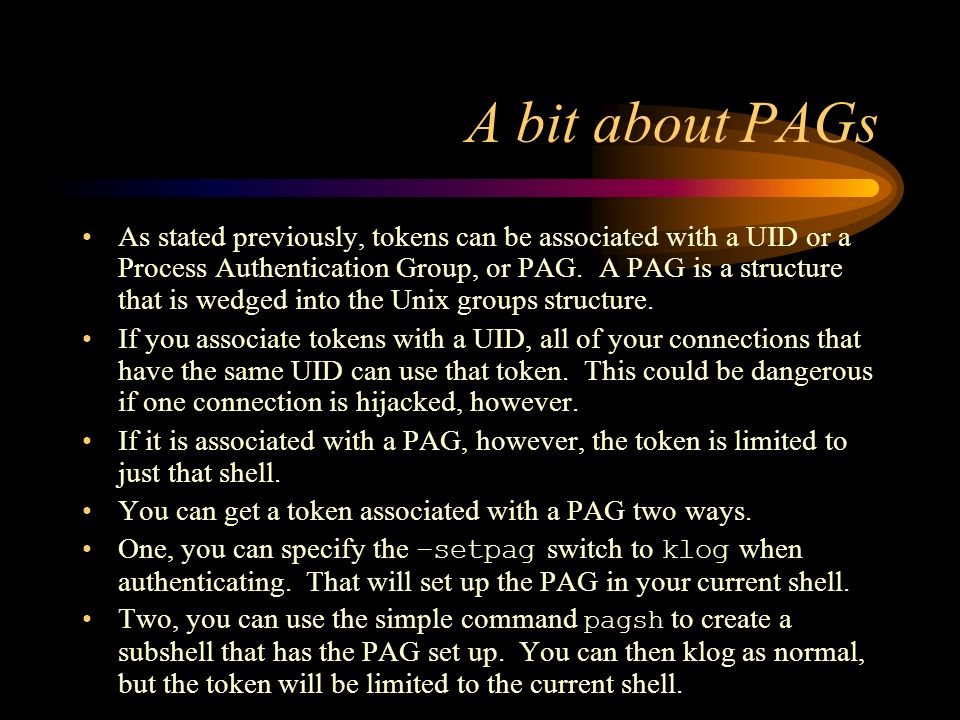 A bit about PAGs

• As stated previously, tokens can be associated with a UID or a Process Authentication Group, or PAG. A PAG is a structure that is wedged into the Unix groups structure.

• If you associate tokens with a UID, all of your connections that have the same UID can use that token. This could be dangerous if one connection is hijacked, however.

• If it is associated with a PAG, however, the token is limited to just that shell.

• You can get a token associated with a PAG two ways.

• One, you can specify the –setpag switch to klog when authenticating. That will set up the PAG in your current shell.

• Two, you can use the simple command pagsh to create a subshell that has the PAG set up. You can then klog as normal, but the token will be limited to the current shell.